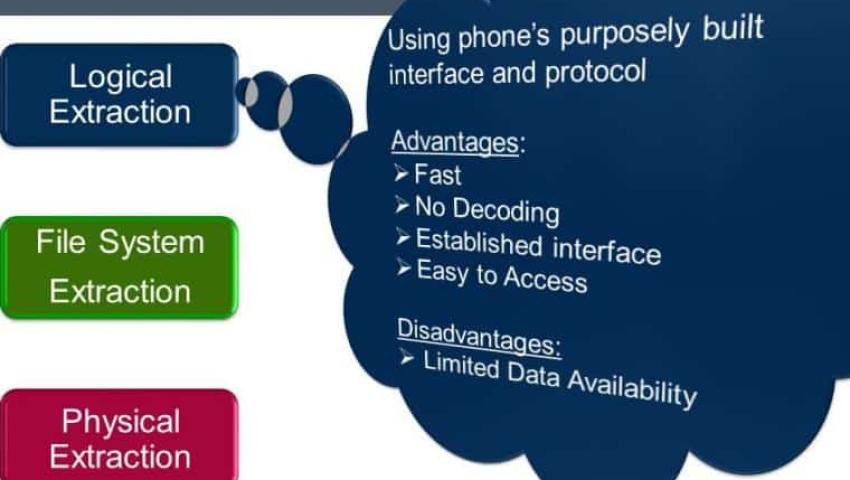 Logical Extraction

File System Extraction

Physical Extraction

Using phone's purposely built interface and protocol

Advantages:
➢ Fast
➢ No Decoding
➢ Established interface
➢ Easy to Access

Disadvantages:
➢ Limited Data Availability